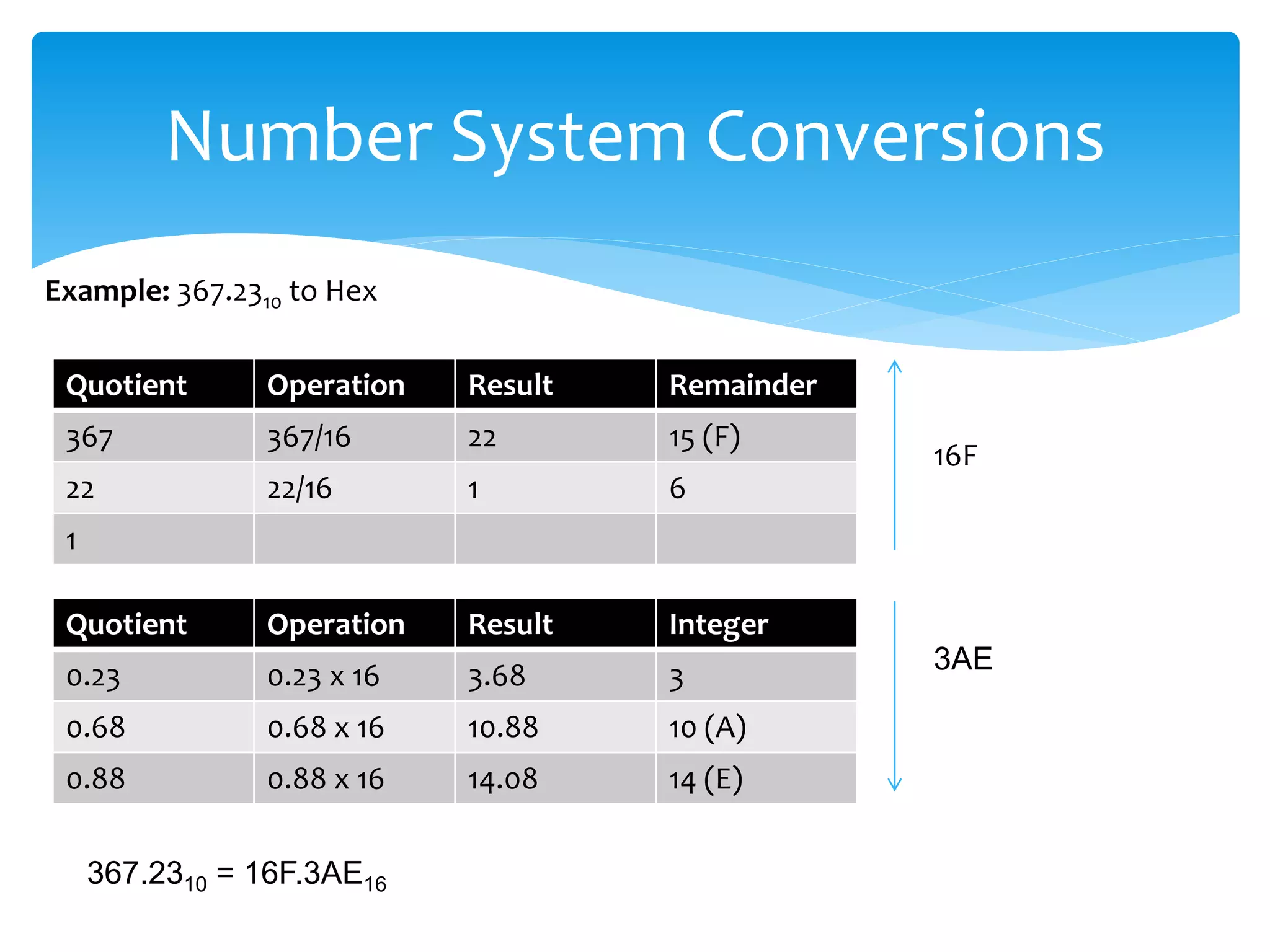 Number System Conversions

**Example:** $367.23_{10}$ to Hex

| Quotient | Operation | Result | Remainder |
|---|---|---|---|
| 367 | 367/16 | 22 | 15 (F) |
| 22 | 22/16 | 1 | 6 |
| 1 | | | |

16F

| Quotient | Operation | Result | Integer |
|---|---|---|---|
| 0.23 | 0.23 x 16 | 3.68 | 3 |
| 0.68 | 0.68 x 16 | 10.88 | 10 (A) |
| 0.88 | 0.88 x 16 | 14.08 | 14 (E) |

3AE

$367.23_{10} = 16F.3AE_{16}$